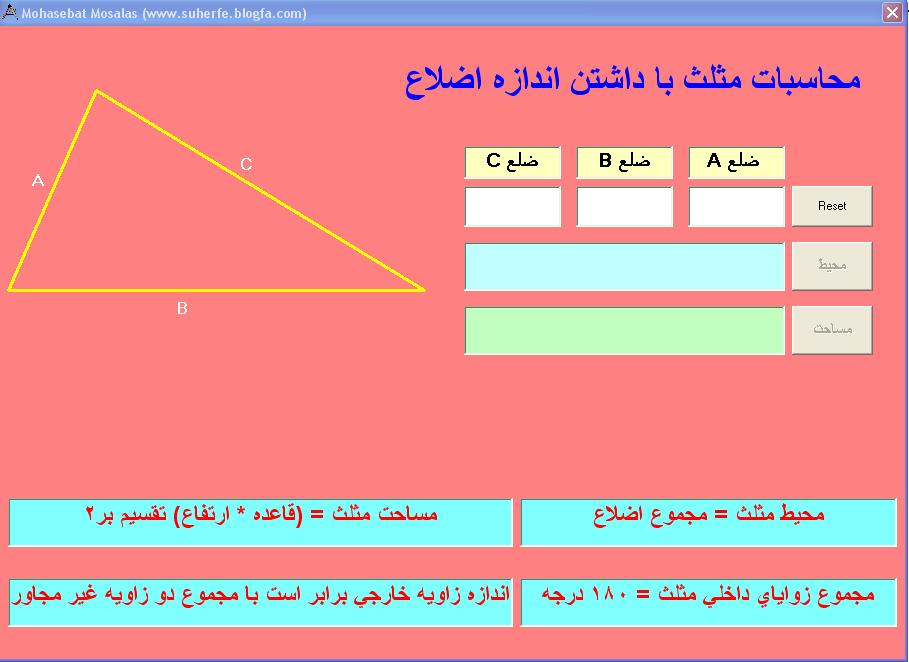 Mohasebat Mosalas (www.suherfe.blogfa.com)

محاسبات مثلث با داشتن اندازه اضلاع

A
C
B

ضلع A
ضلع B
ضلع C

Reset

محيط

مساحت

محيط مثلث = مجموع اضلاع

مساحت مثلث = (قاعده * ارتفاع) تقسيم بر۲

مجموع زواياي داخلي مثلث = ۱۸۰ درجه

اندازه زاويه خارجي برابر است با مجموع دو زاويه غير مجاور